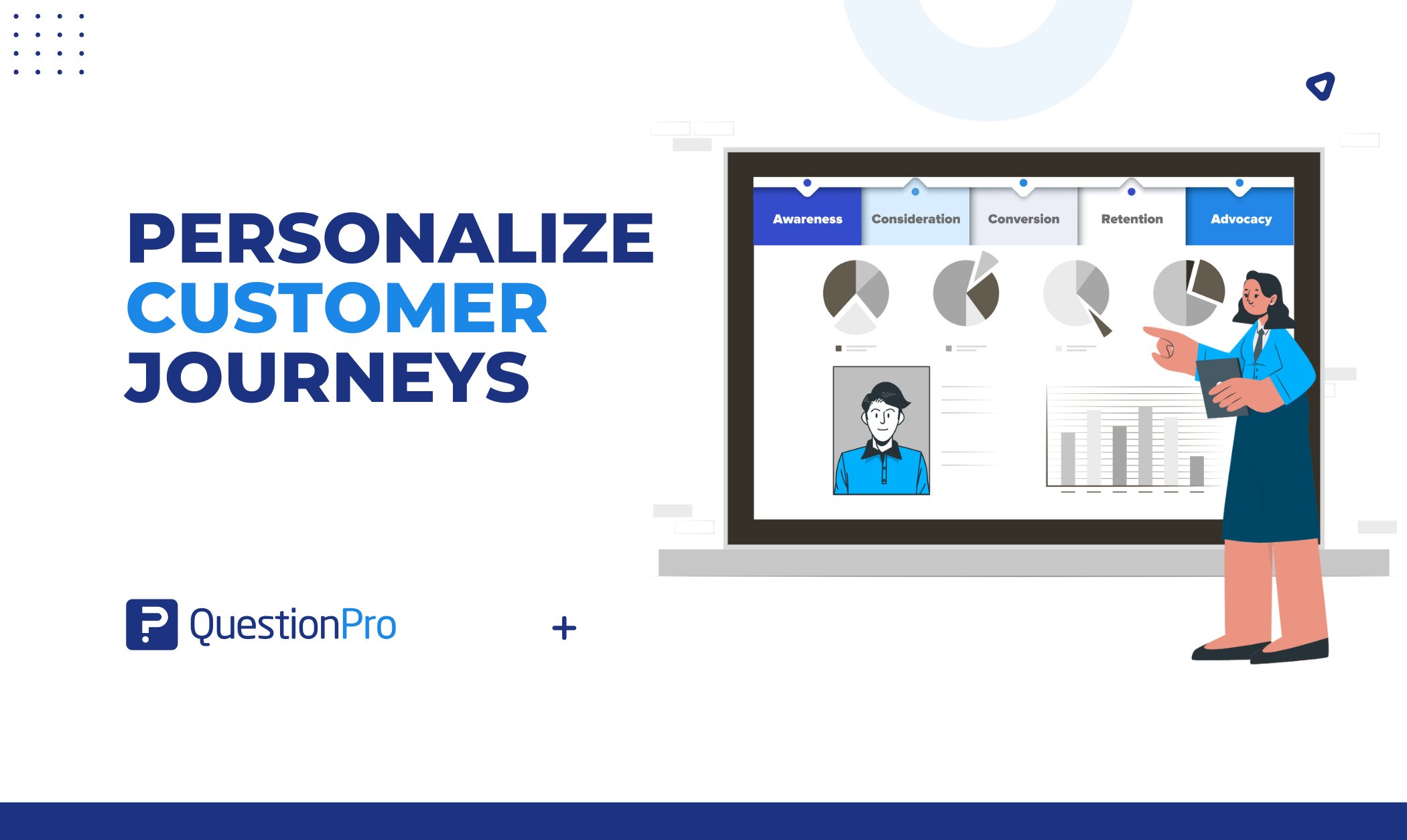 PERSONALIZE CUSTOMER JOURNEYS

QuestionPro

Awareness

Consideration

Conversion

Retention

Advocacy